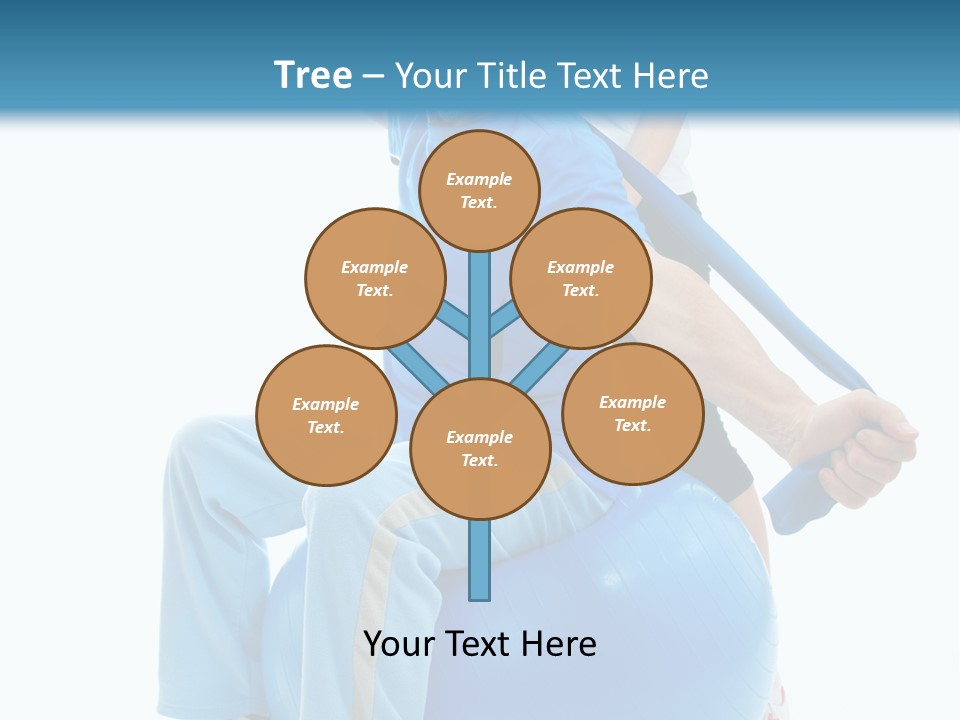 Tree – Your Title Text Here

Example Text.

Example Text.

Example Text.

Example Text.

Example Text.

Example Text.

Your Text Here